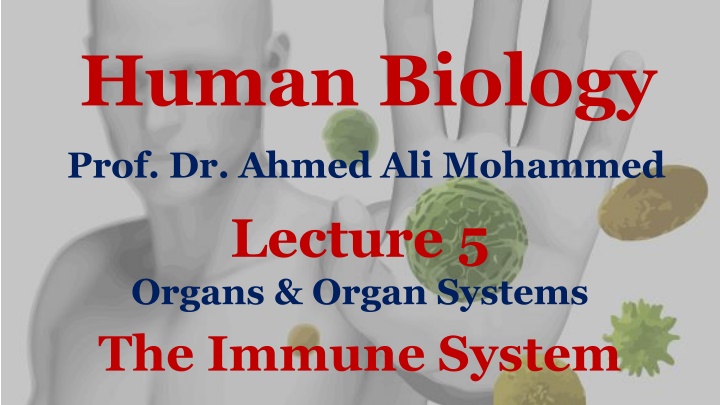 Human Biology

Prof. Dr. Ahmed Ali Mohammed

Lecture 5

Organs & Organ Systems

The Immune System